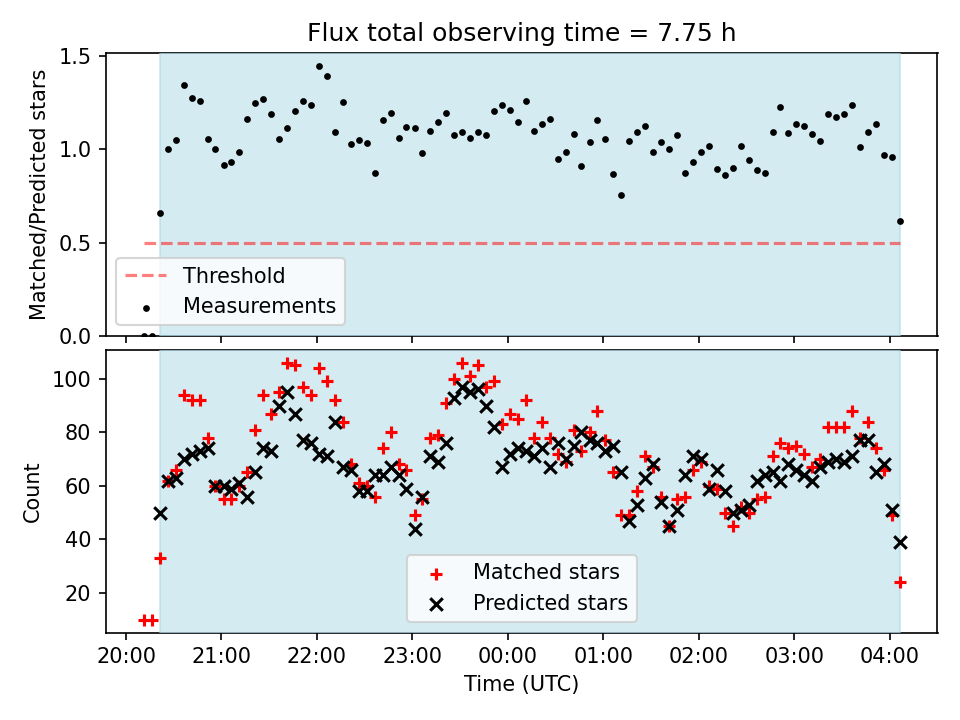 Flux total observing time = 7.75 h

Matched/Predicted stars

1.5
1.0
0.5
0.0

Threshold
Measurements

Count

100
80
60
40
20

Matched stars
Predicted stars

20:00 21:00 22:00 23:00 00:00 01:00 02:00 03:00 04:00

Time (UTC)